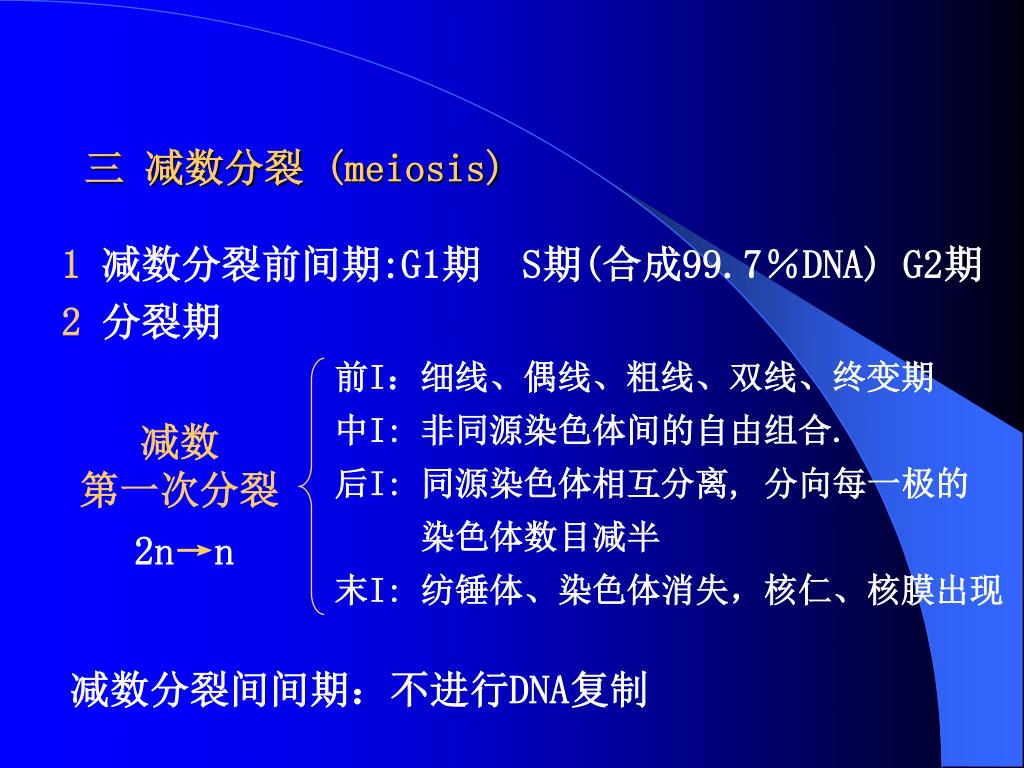 三 减数分裂 (meiosis)

1 减数分裂前间期:G1期 S期(合成99.7%DNA) G2期
2 分裂期

减数
第一次分裂
2n→n

前I：细线、偶线、粗线、双线、终变期
中I: 非同源染色体间的自由组合.
后I: 同源染色体相互分离, 分向每一极的染色体数目减半
末I: 纺锤体、染色体消失，核仁、核膜出现

减数分裂间间期：不进行DNA复制